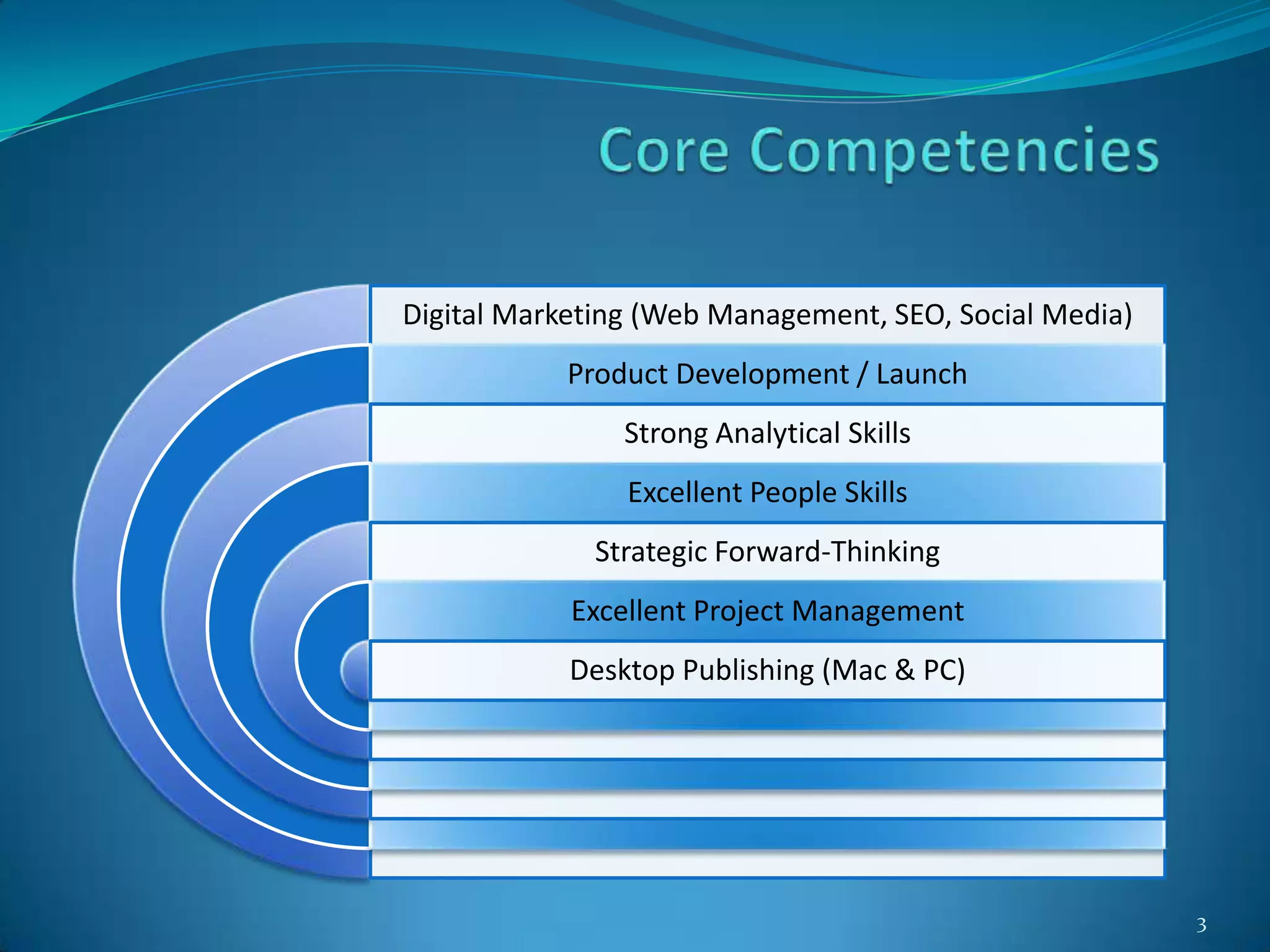 Core Competencies

Digital Marketing (Web Management, SEO, Social Media)

Product Development / Launch

Strong Analytical Skills

Excellent People Skills

Strategic Forward-Thinking

Excellent Project Management

Desktop Publishing (Mac & PC)

3